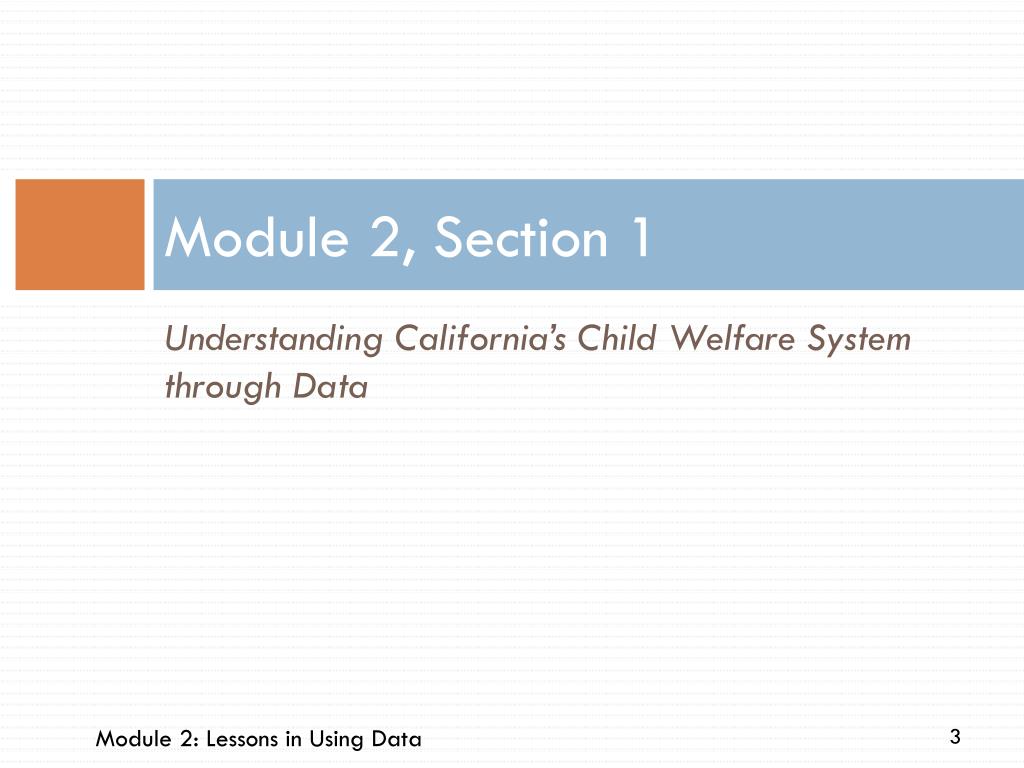 Module 2, Section 1

Understanding California's Child Welfare System through Data

Module 2: Lessons in Using Data

3